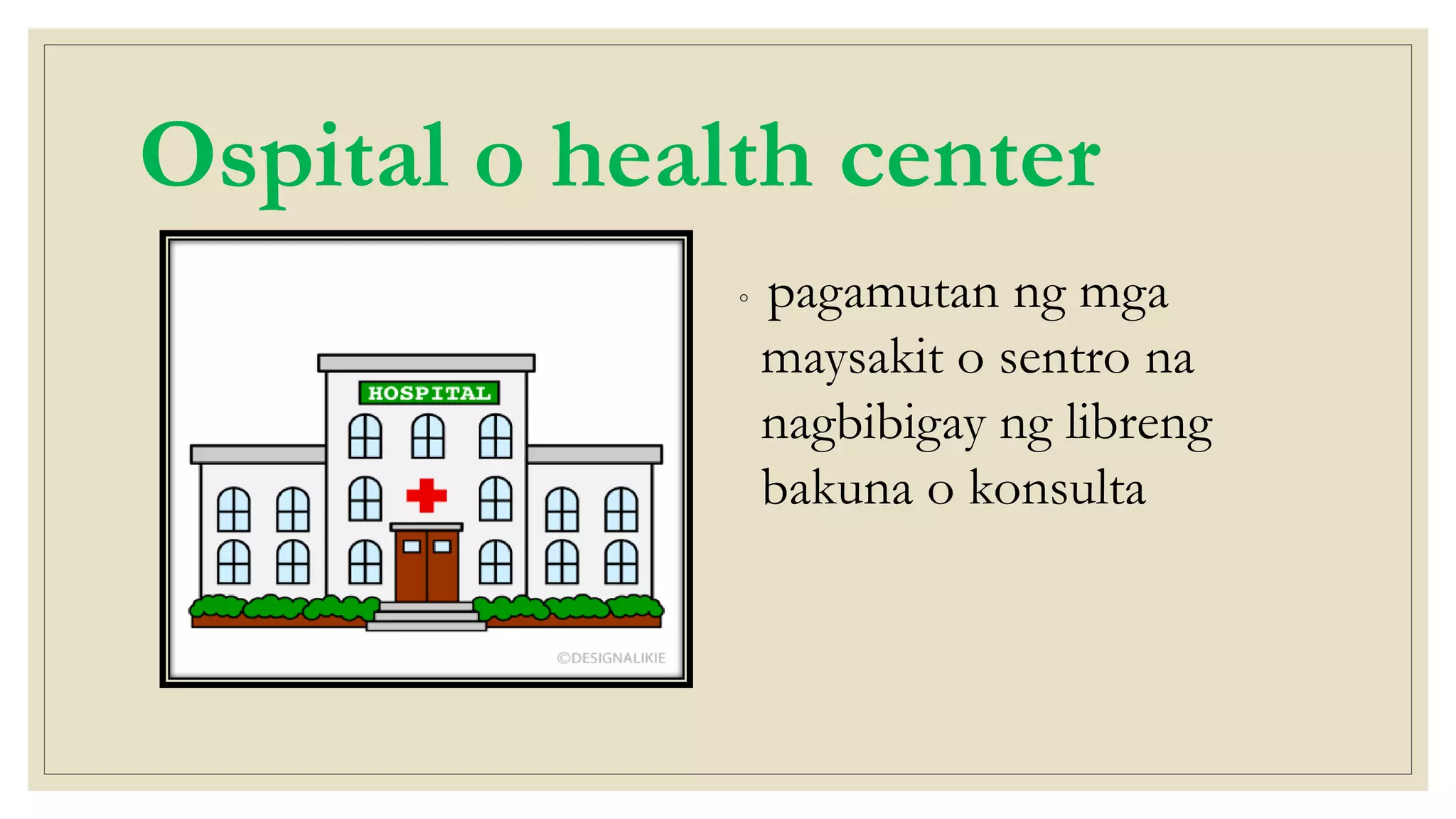 Ospital o health center

HOSPITAL

©DESIGNALIKIE

◦ pagamutan ng mga maysakit o sentro na nagbibigay ng libreng bakuna o konsulta